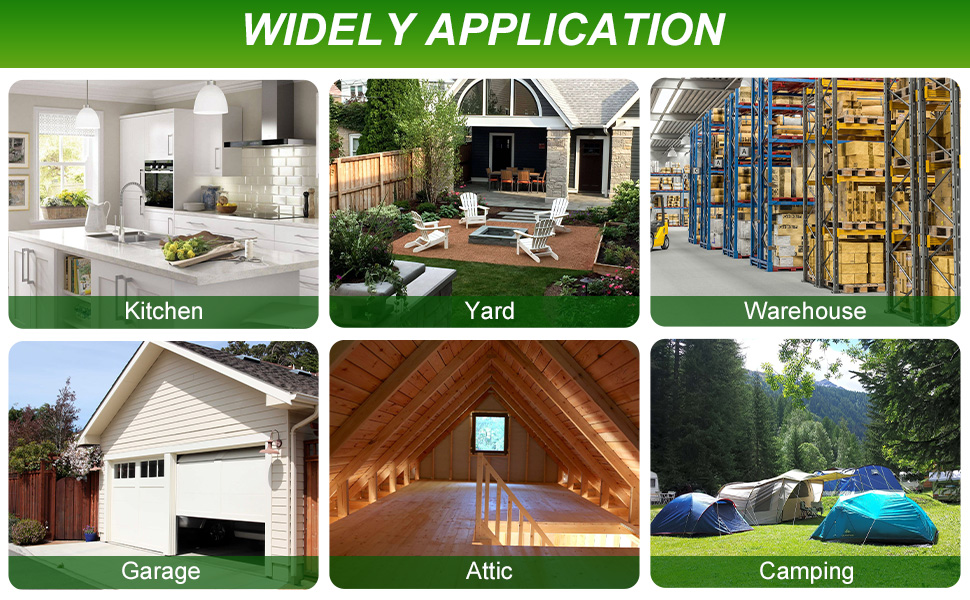 WIDELY APPLICATION

Kitchen

Yard

Warehouse

Garage

Attic

Camping